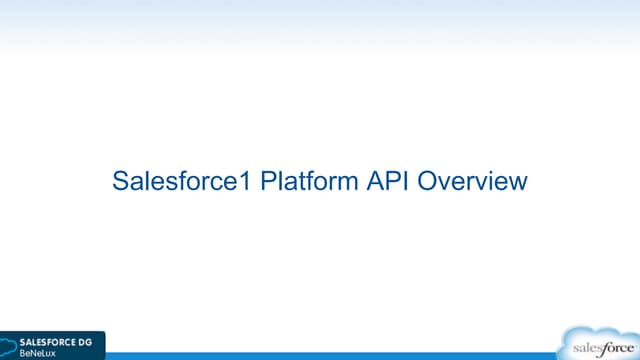 Salesforce1 Platform API Overview

SALESFORCE DG
BeNeLux

salesforce